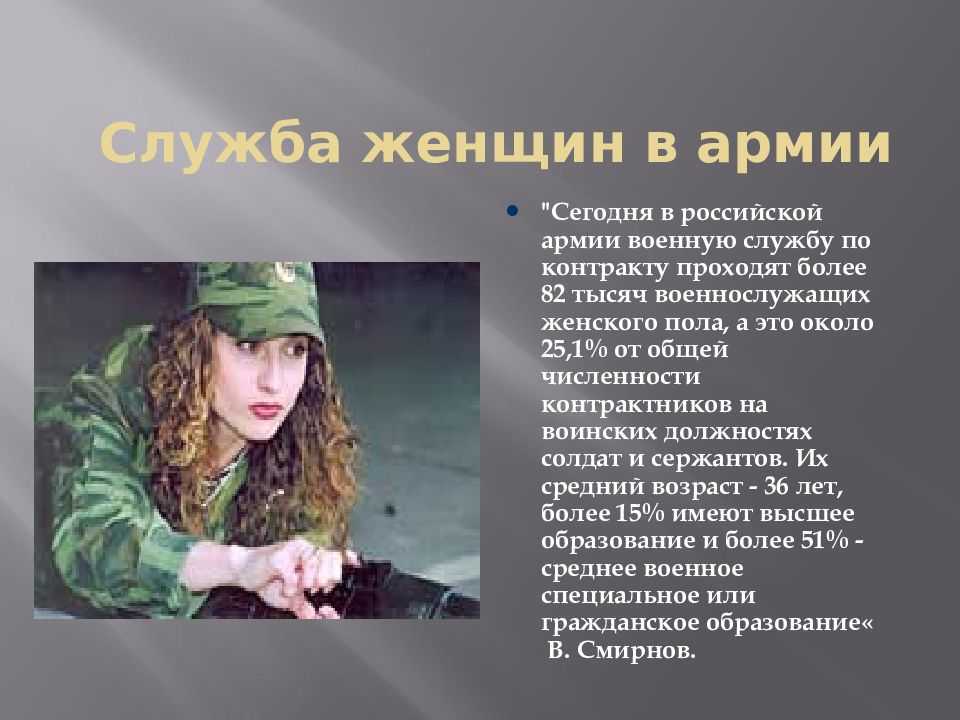 Служба женщин в армии

"Сегодня в российской армии военную службу по контракту проходят более 82 тысяч военнослужащих женского пола, а это около 25,1% от общей численности контрактников на воинских должностях солдат и сержантов. Их средний возраст - 36 лет, более 15% имеют высшее образование и более 51% - среднее военное специальное или гражданское образование«
В. Смирнов.